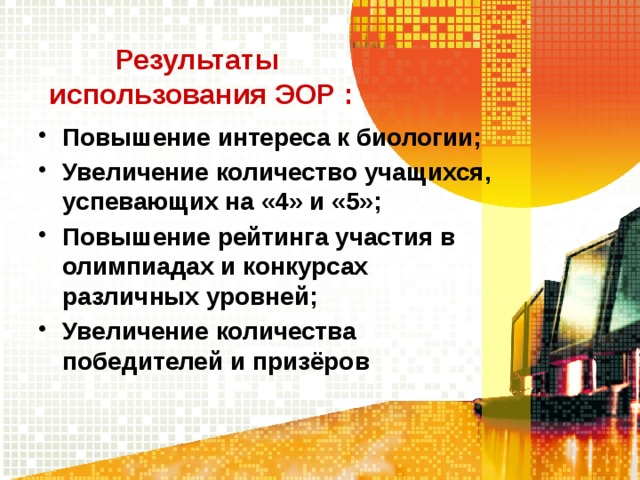 Результаты использования ЭОР :

• Повышение интереса к биологии;
• Увеличение количество учащихся, успевающих на «4» и «5»;
• Повышение рейтинга участия в олимпиадах и конкурсах различных уровней;
• Увеличение количества победителей и призёров